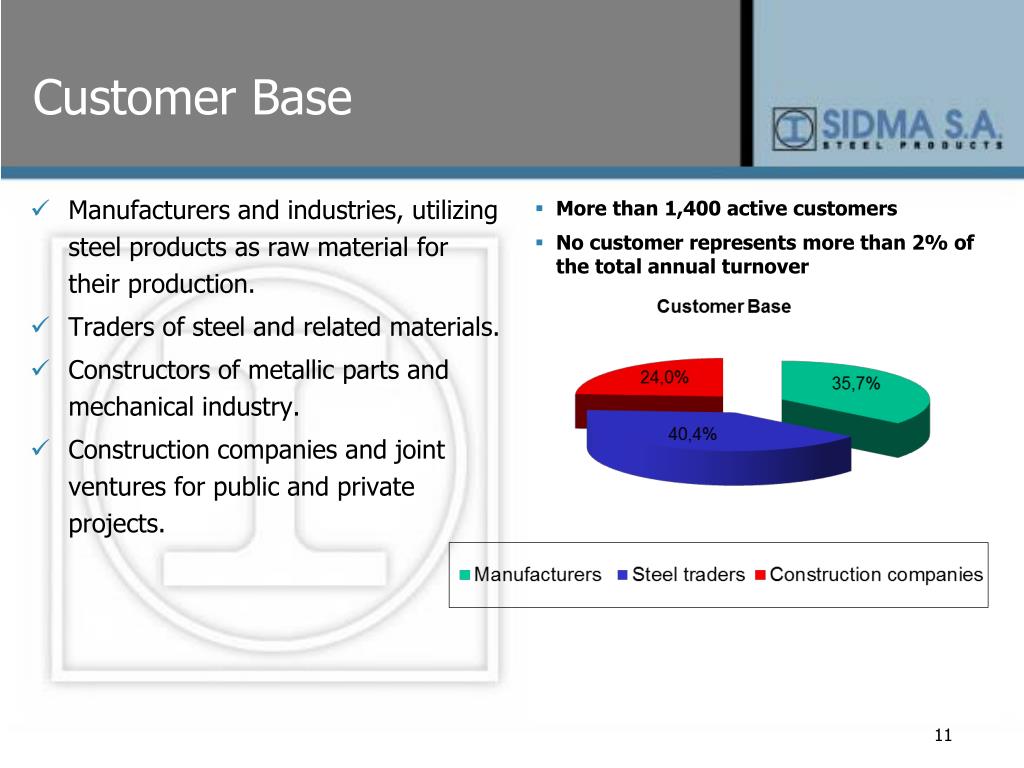 Customer Base

SIDMA S.A.
STEEL PRODUCTS

✓ Manufacturers and industries, utilizing steel products as raw material for their production.

✓ Traders of steel and related materials.

✓ Constructors of metallic parts and mechanical industry.

✓ Construction companies and joint ventures for public and private projects.

▪ More than 1,400 active customers

▪ No customer represents more than 2% of the total annual turnover

Customer Base

24,0%

35,7%

40,4%

Manufacturers Steel traders Construction companies

11